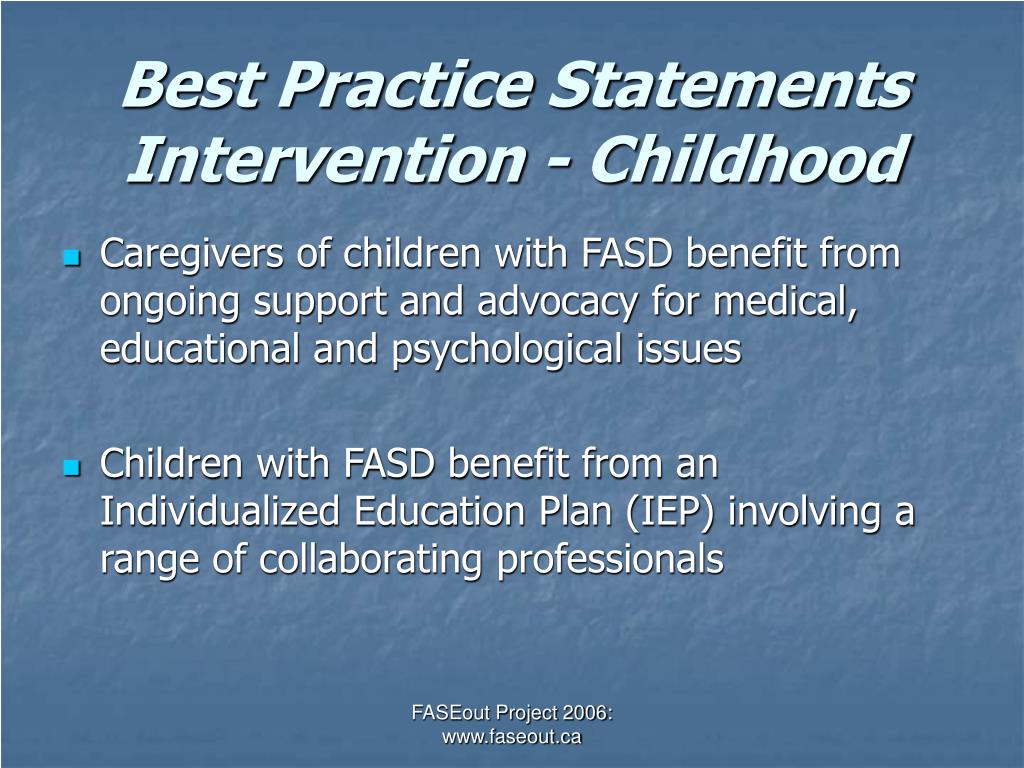 Best Practice Statements Intervention - Childhood

Caregivers of children with FASD benefit from ongoing support and advocacy for medical, educational and psychological issues

Children with FASD benefit from an Individualized Education Plan (IEP) involving a range of collaborating professionals

FASEout Project 2006: www.faseout.ca